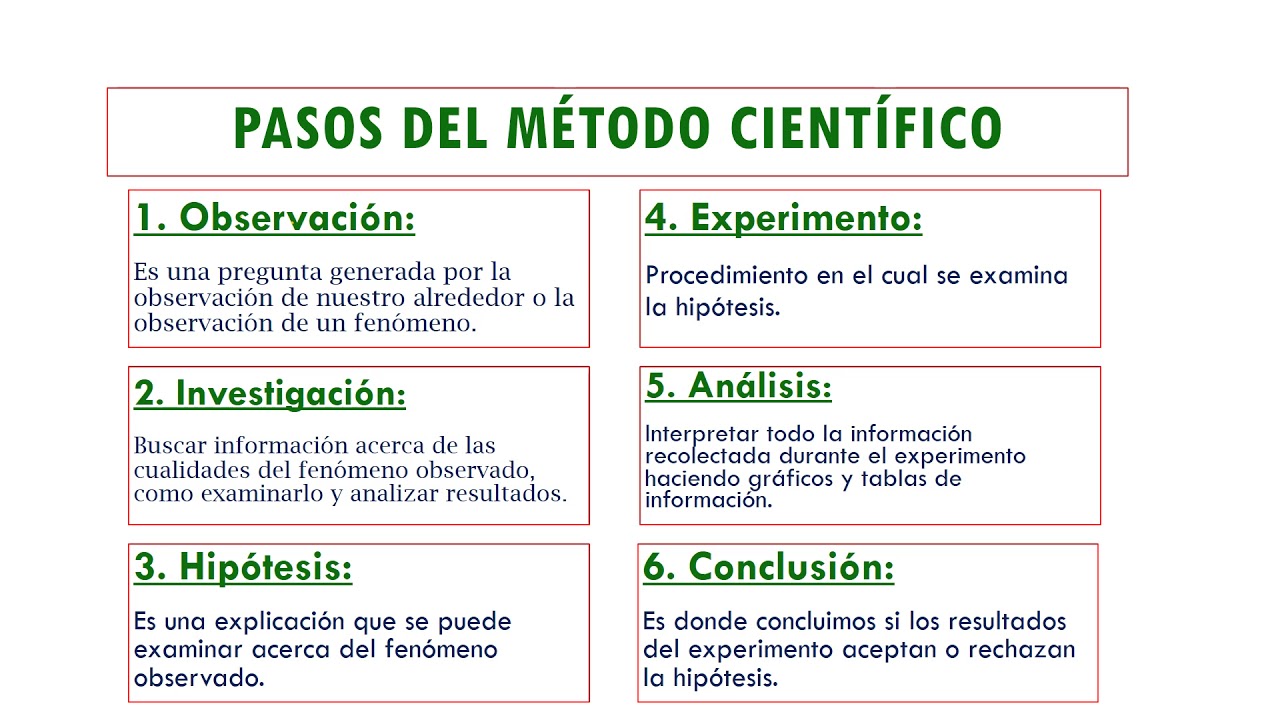 PASOS DEL MÉTODO CIENTÍFICO

1. Observación:

Es una pregunta generada por la observación de nuestro alrededor o la observación de un fenómeno.

2. Investigación:

Buscar información acerca de las cualidades del fenómeno observado, como examinarlo y analizar resultados.

3. Hipótesis:

Es una explicación que se puede examinar acerca del fenómeno observado.

4. Experimento:

Procedimiento en el cual se examina la hipótesis.

5. Análisis:

Interpretar todo la información recolectada durante el experimento haciendo gráficos y tablas de información.

6. Conclusión:

Es donde concluimos si los resultados del experimento aceptan o rechazan la hipótesis.